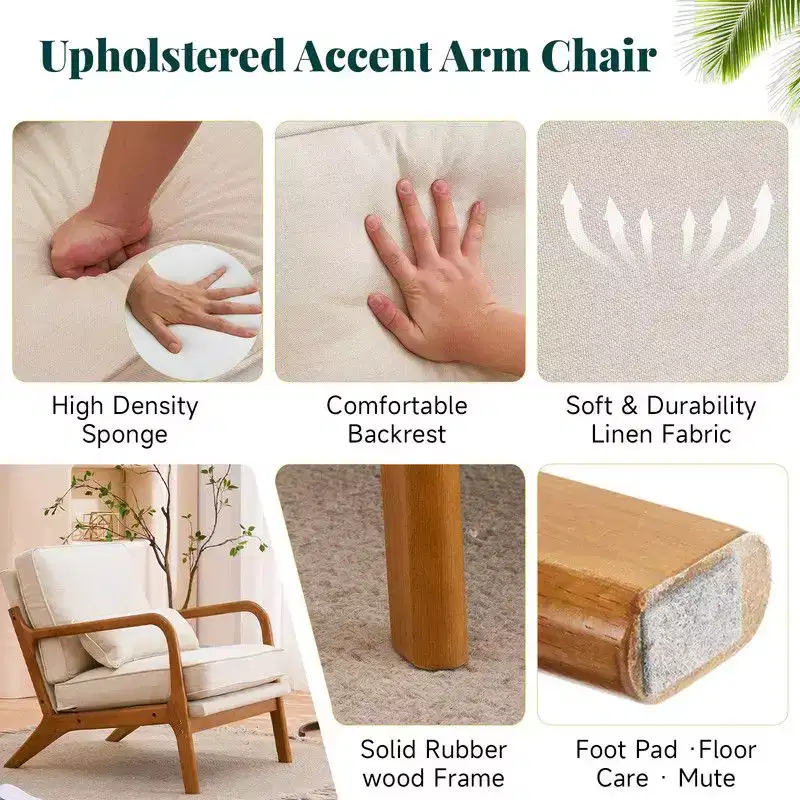 Upholstered Accent Arm Chair

High Density Sponge

Comfortable Backrest

Soft & Durability Linen Fabric

Solid Rubber wood Frame

Foot Pad ·Floor Care · Mute